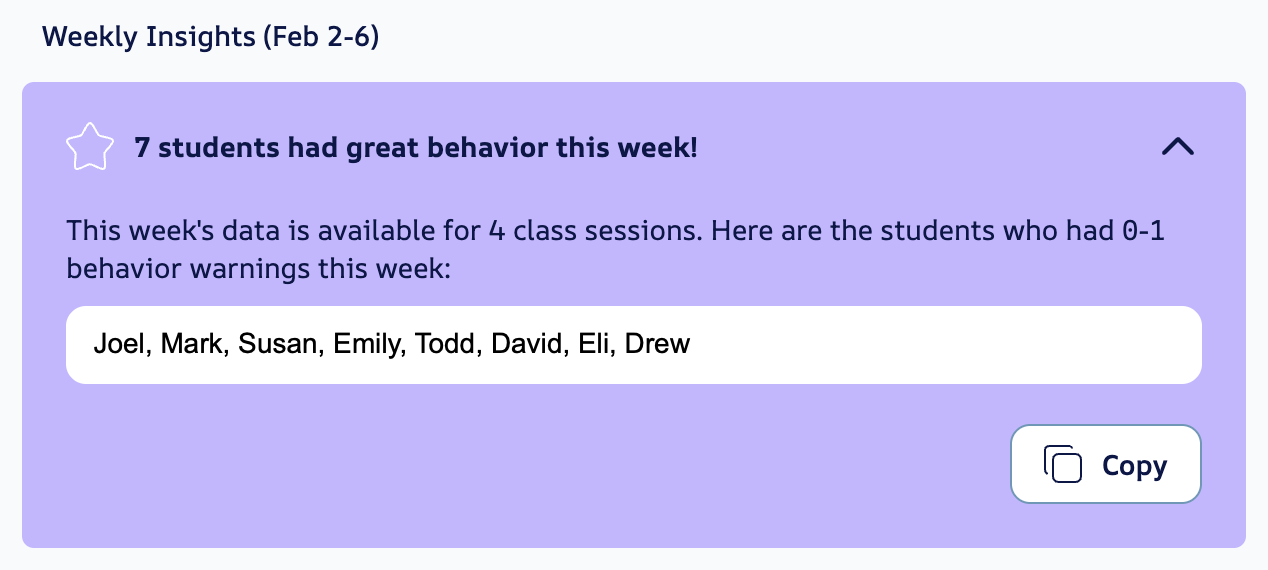 Weekly Insights (Feb 2-6)

7 students had great behavior this week!

This week's data is available for 4 class sessions. Here are the students who had 0-1 behavior warnings this week:

Joel, Mark, Susan, Emily, Todd, David, Eli, Drew

Copy